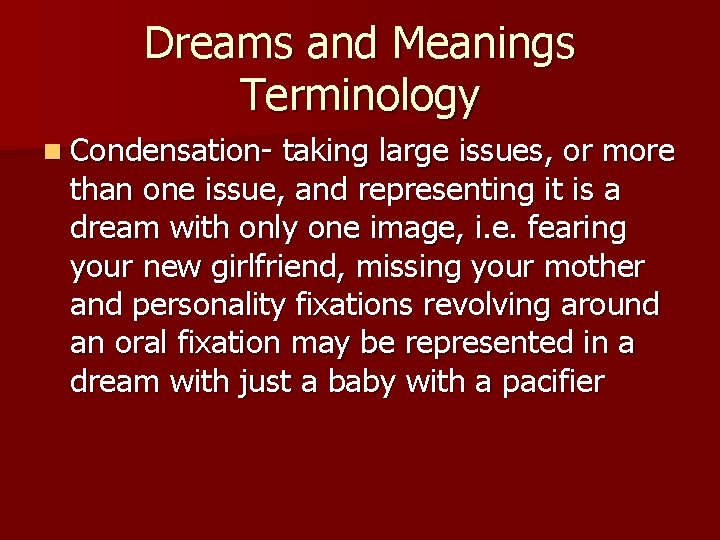 Dreams and Meanings Terminology

Condensation- taking large issues, or more than one issue, and representing it is a dream with only one image, i.e. fearing your new girlfriend, missing your mother and personality fixations revolving around an oral fixation may be represented in a dream with just a baby with a pacifier